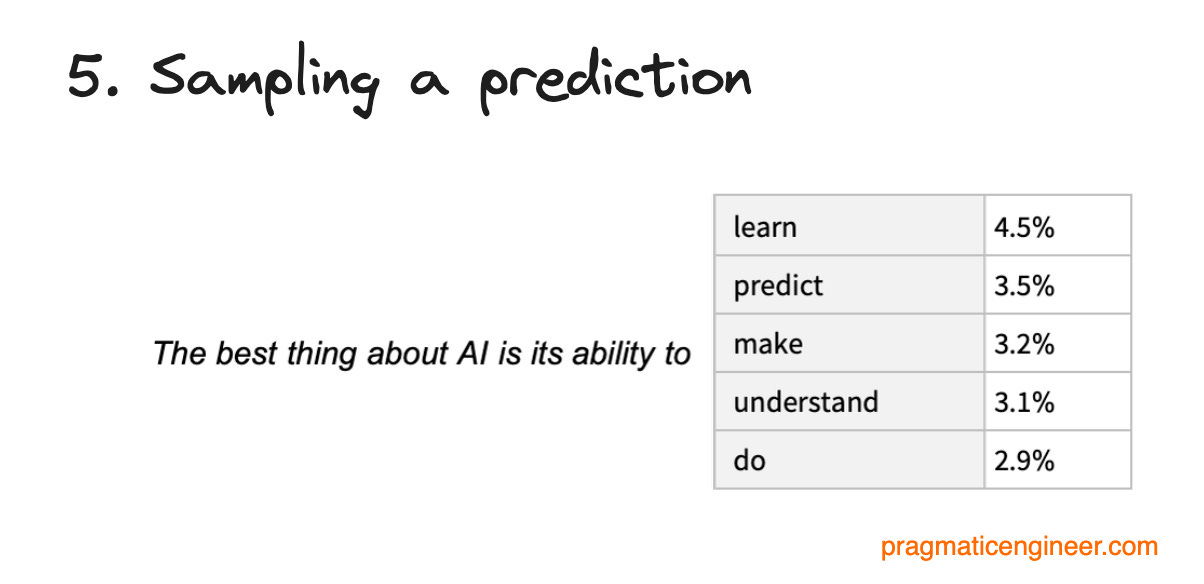 5. Sampling a prediction

The best thing about AI is its ability to

| learn | 4.5% |
|---|---|
| predict | 3.5% |
| make | 3.2% |
| understand | 3.1% |
| do | 2.9% |

pragmaticengineer.com